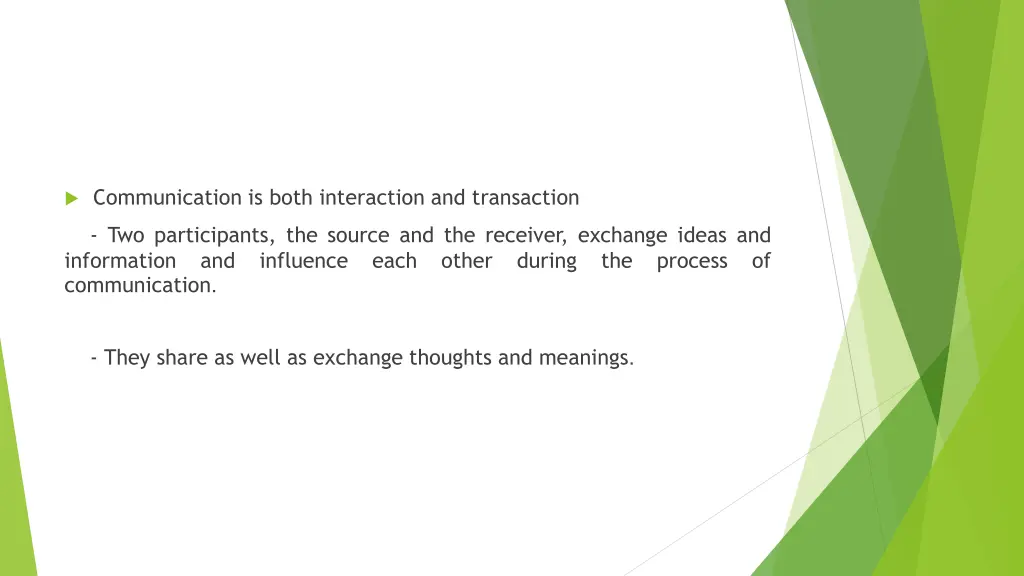 Communication is both interaction and transaction

- Two participants, the source and the receiver, exchange ideas and information and influence each other during the process of communication.

- They share as well as exchange thoughts and meanings.